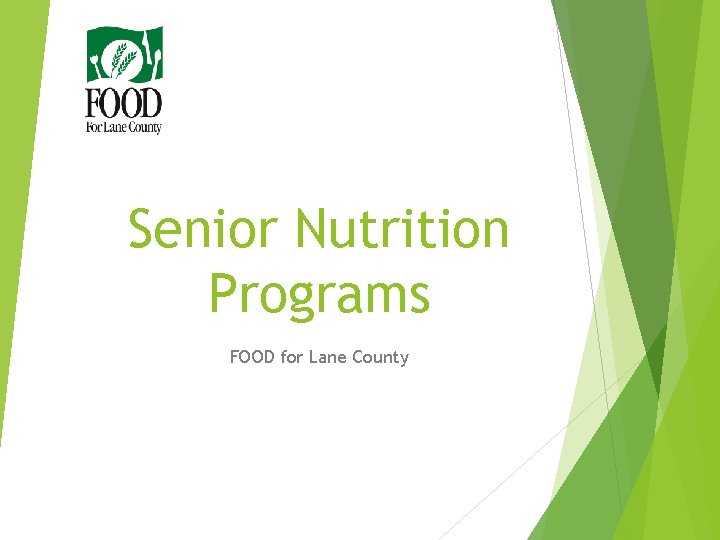 FOOD
For Lane County

Senior Nutrition Programs

FOOD for Lane County